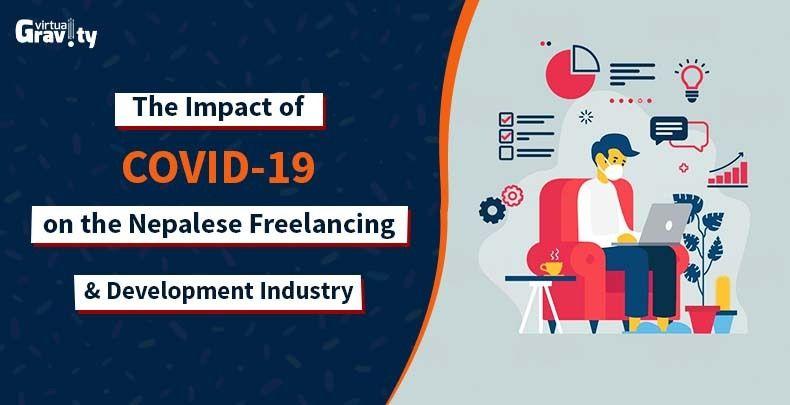 virtual Gravity

The Impact of

COVID-19

on the Nepalese Freelancing

& Development Industry